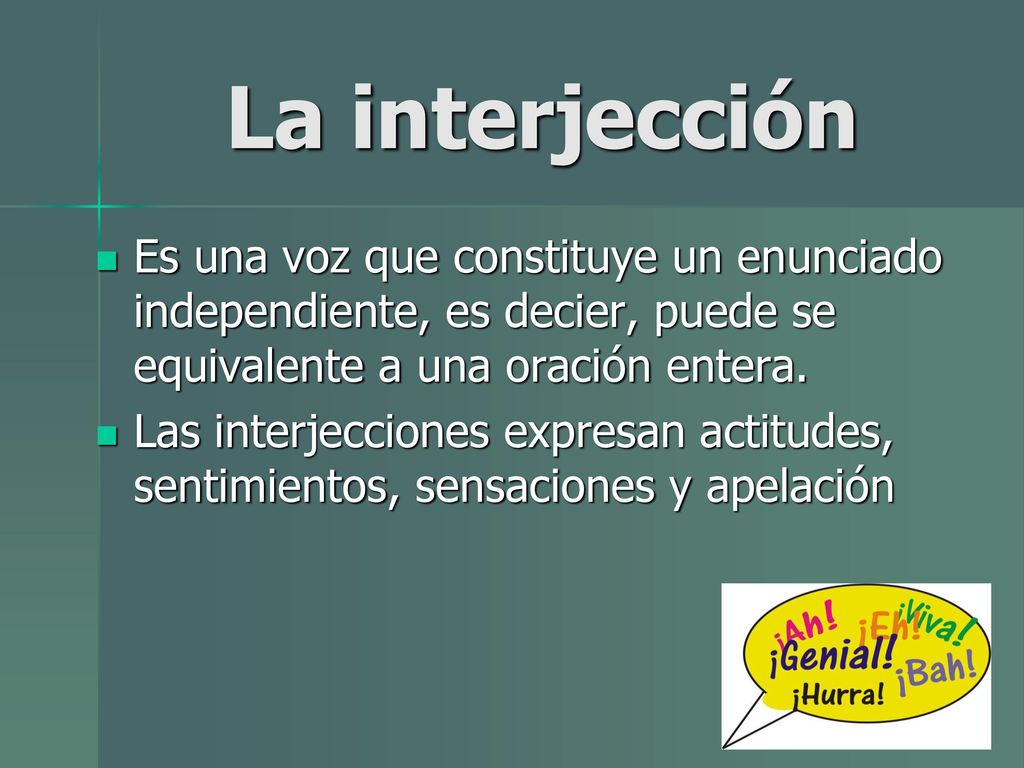 La interjección

Es una voz que constituye un enunciado independiente, es decier, puede se equivalente a una oración entera.

Las interjecciones expresan actitudes, sentimientos, sensaciones y apelación

¡Ah! ¡Eh! ¡Viva! ¡Genial! ¡Bah! ¡Hurra!